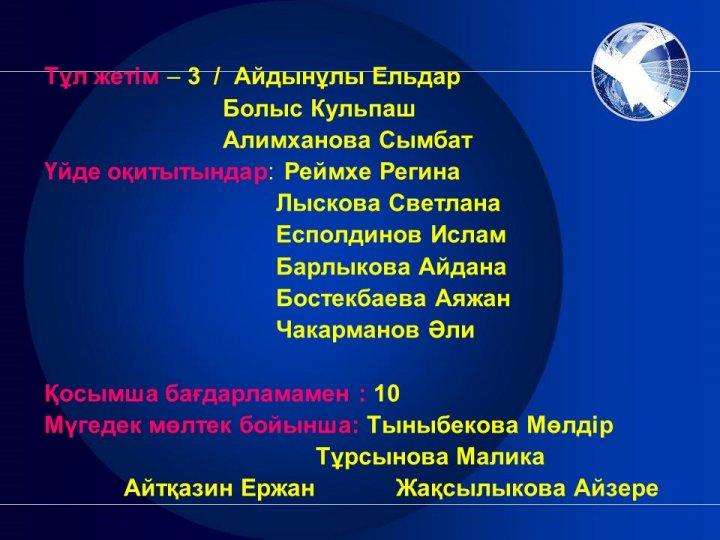 Тұл жетім – 3 / Айдынұлы Ельдар
Болыс Кульпаш
Алимханова Сымбат
Үйде оқитытындар: Реймхе Регина
Лыскова Светлана
Есполдинов Ислам
Барлыкова Айдана
Бостекбаева Аяжан
Чакарманов Әли

Қосымша бағдарламамен : 10
Мүгедек мөлтек бойынша: Тыныбекова Мөлдір
Тұрсынова Малика
Айтқазин Ержан Жақсылыкова Айзере